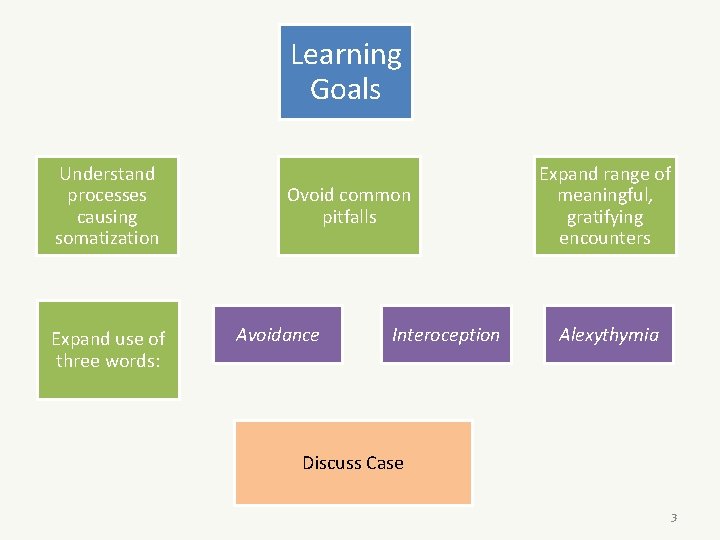 Learning Goals

Understand processes causing somatization

Ovoid common pitfalls

Expand range of meaningful, gratifying encounters

Expand use of three words:

Avoidance

Interoception

Alexythymia

Discuss Case

3